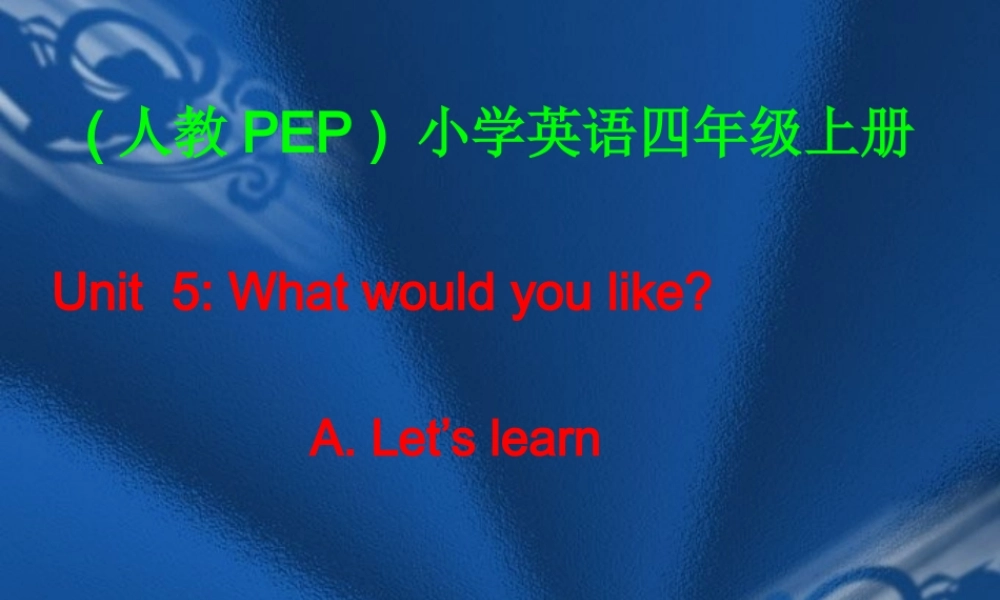 （人教 PEP ）小学英语四年级上册

Unit 5: What would you like?

A. Let’s learn